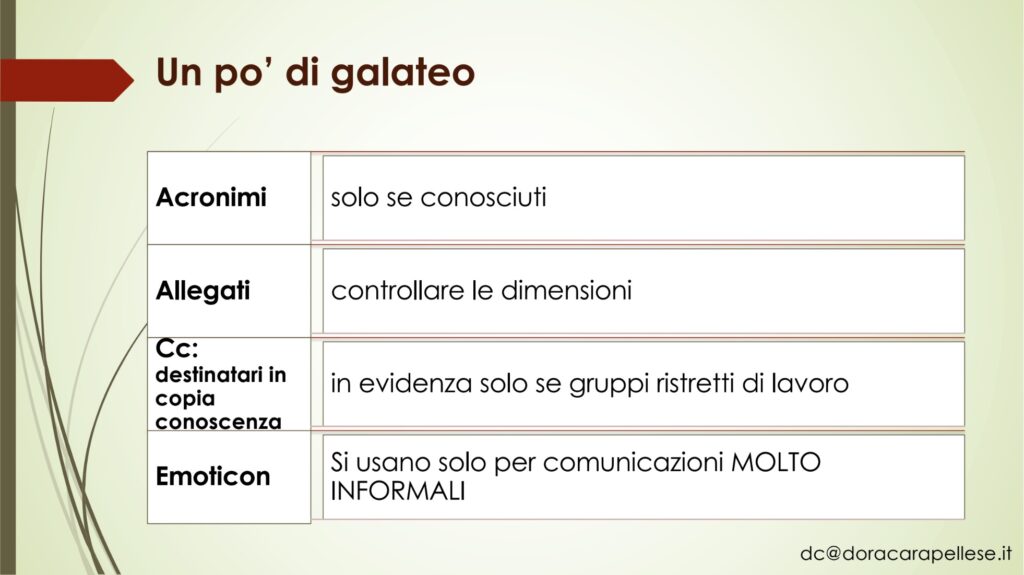 Un po' di galateo

| Acronimi | solo se conosciuti |
|---|---|
| Allegati | controllare le dimensioni |
| Cc: destinatari in copia conoscenza | in evidenza solo se gruppi ristretti di lavoro |
| Emoticon | Si usano solo per comunicazioni MOLTO INFORMALI |

dc@doracarapellese.it